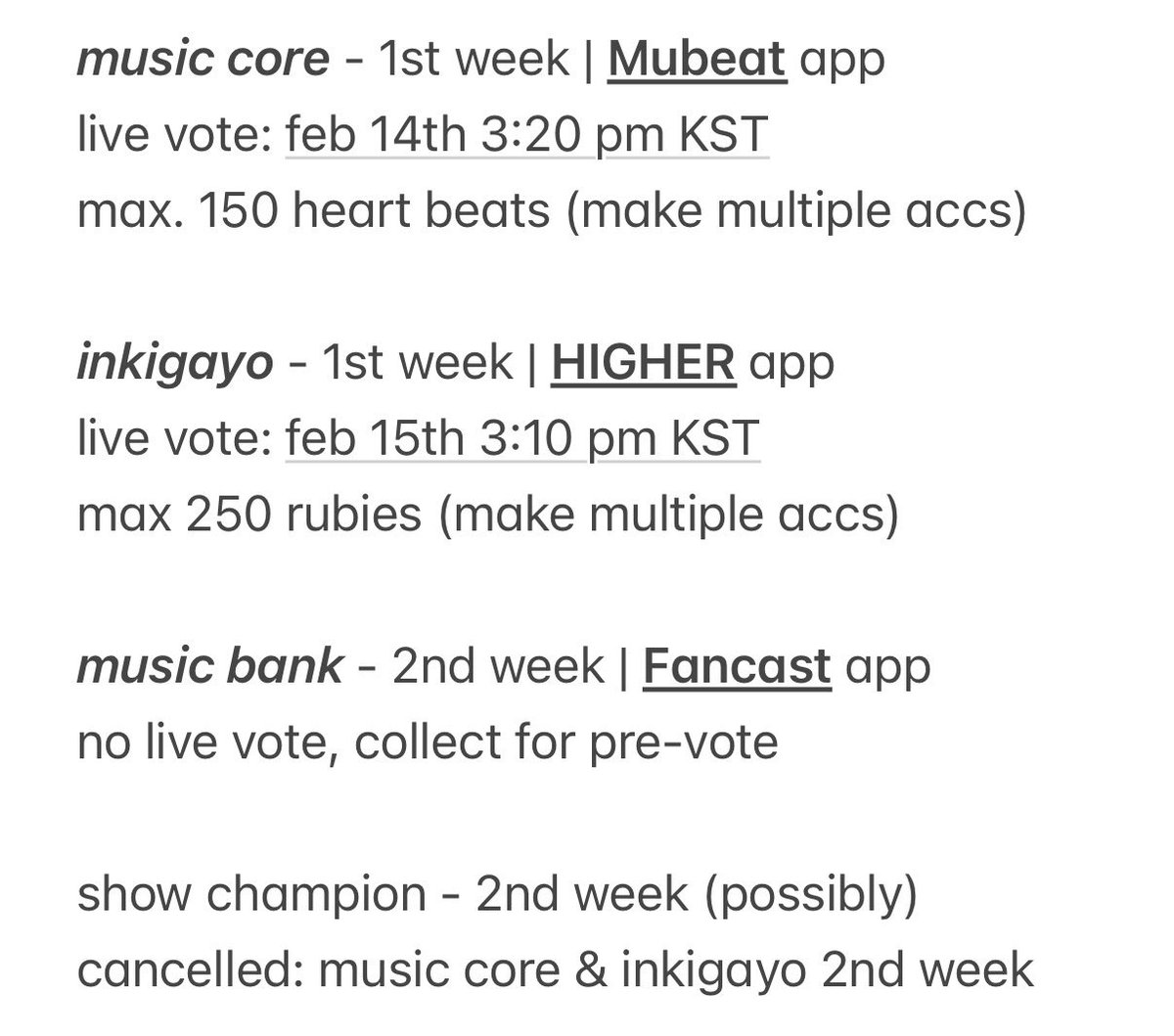 music core - 1st week | Mubeat app
live vote: feb 14th 3:20 pm KST
max. 150 heart beats (make multiple accs)

inkigayo - 1st week | HIGHER app
live vote: feb 15th 3:10 pm KST
max 250 rubies (make multiple accs)

music bank - 2nd week | Fancast app
no live vote, collect for pre-vote

show champion - 2nd week (possibly)
cancelled: music core & inkigayo 2nd week